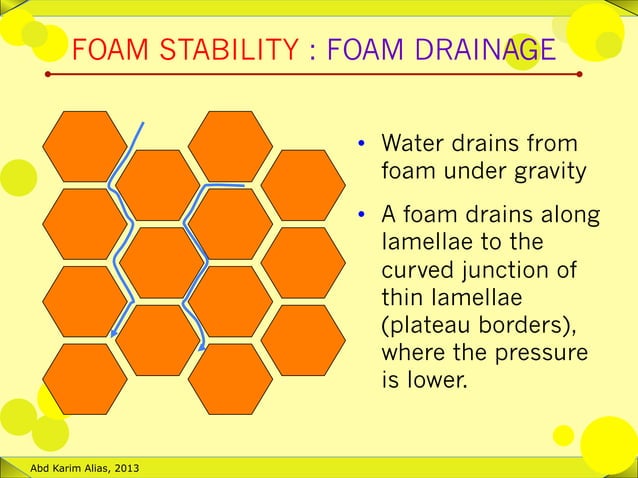 FOAM STABILITY : FOAM DRAINAGE

• Water drains from foam under gravity

• A foam drains along lamellae to the curved junction of thin lamellae (plateau borders), where the pressure is lower.

Abd Karim Alias, 2013